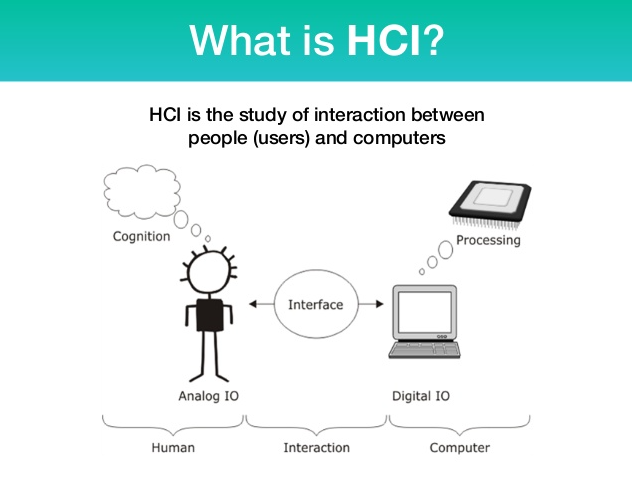 What is HCI?

HCI is the study of interaction between people (users) and computers

Cognition

Processing

Interface

Analog IO

Digital IO

Human

Interaction

Computer